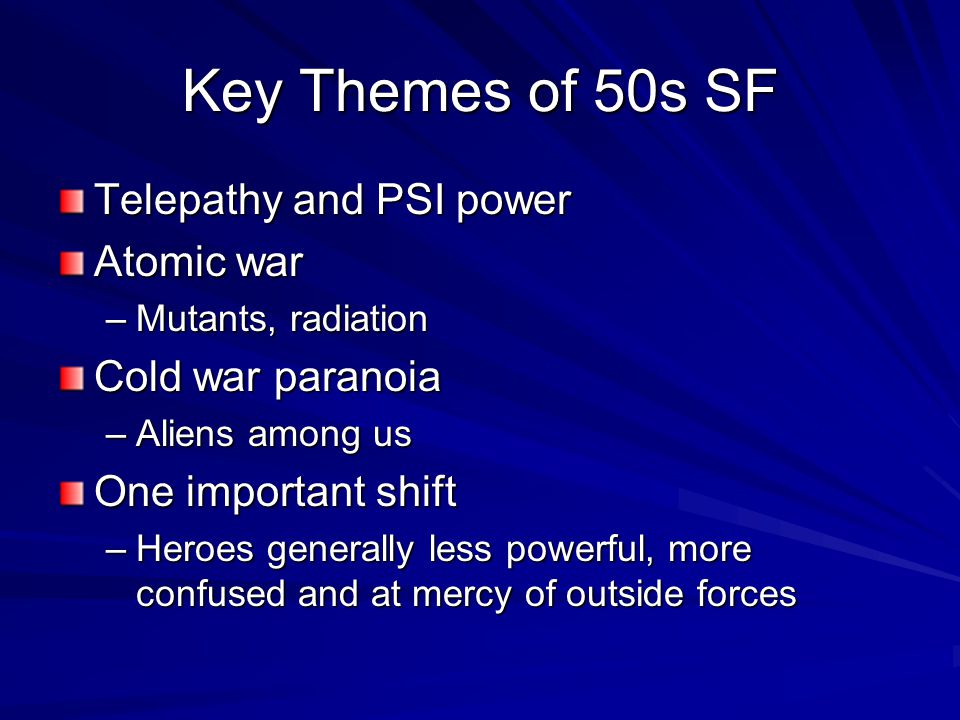 Key Themes of 50s SF

Telepathy and PSI power

Atomic war

– Mutants, radiation

Cold war paranoia

– Aliens among us

One important shift

– Heroes generally less powerful, more confused and at mercy of outside forces